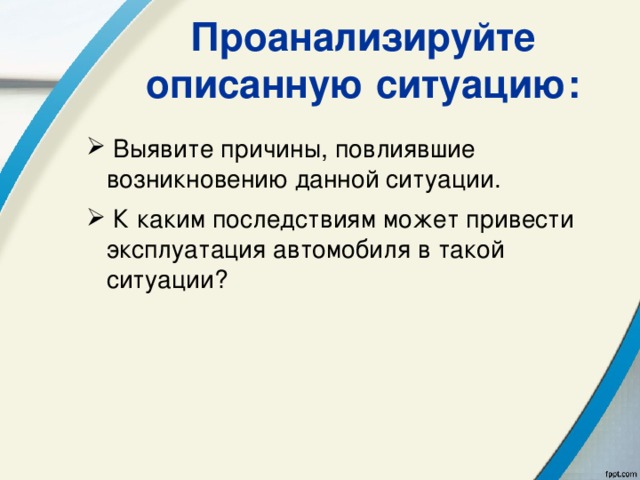 Проанализируйте описанную ситуацию:

➢ Выявите причины, повлиявшие возникновению данной ситуации.

➢ К каким последствиям может привести эксплуатация автомобиля в такой ситуации?

fppt.com